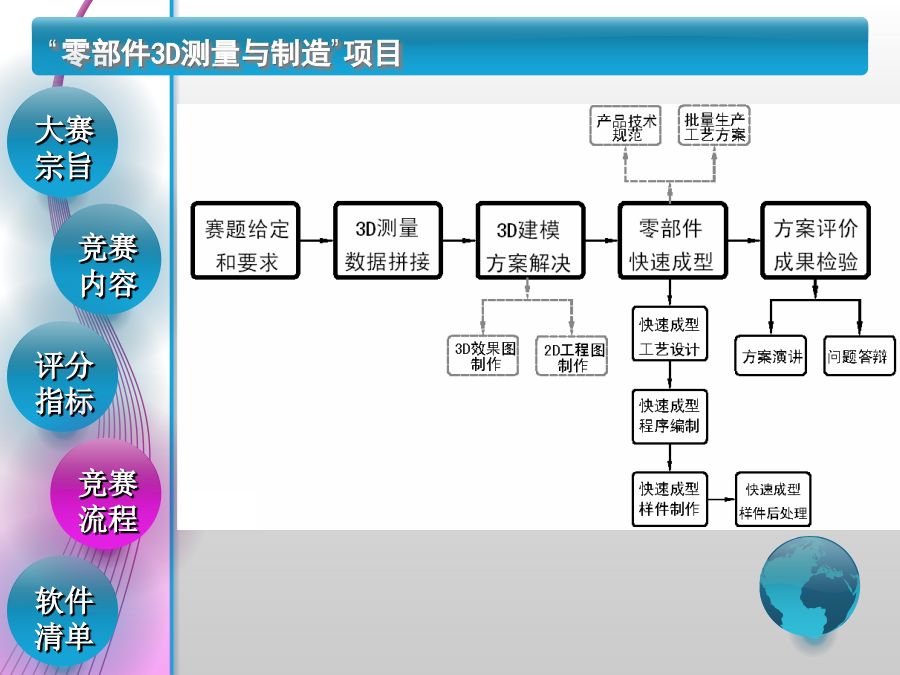 “零部件3D测量与制造”项目

大赛宗旨

竞赛内容

评分指标

竞赛流程

软件清单

产品技术规范

批量生产工艺方案

赛题给定和要求

3D测量数据拼接

3D建模方案解决

零部件快速成型

方案评价成果检验

3D效果图制作

2D工程图制作

快速成型工艺设计

方案演讲

问题答辩

快速成型程序编制

快速成型样件制作

快速成型样件后处理